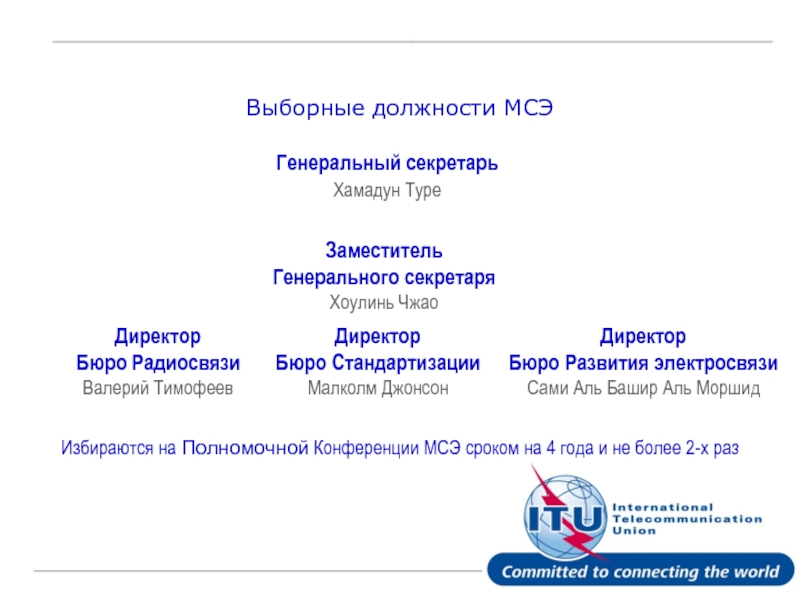 Выборные должности МСЭ

Генеральный секретарь
Хамадун Туре

Заместитель
Генерального секретаря
Хоулинь Чжао

Директор
Бюро Радиосвязи
Валерий Тимофеев

Директор
Бюро Стандартизации
Малколм Джонсон

Директор
Бюро Развития электросвязи
Сами Аль Башир Аль Моршид

Избираются на Полномочной Конференции МСЭ сроком на 4 года и не более 2-х раз

ITU
International
Telecommunication
Union

Committed to connecting the world